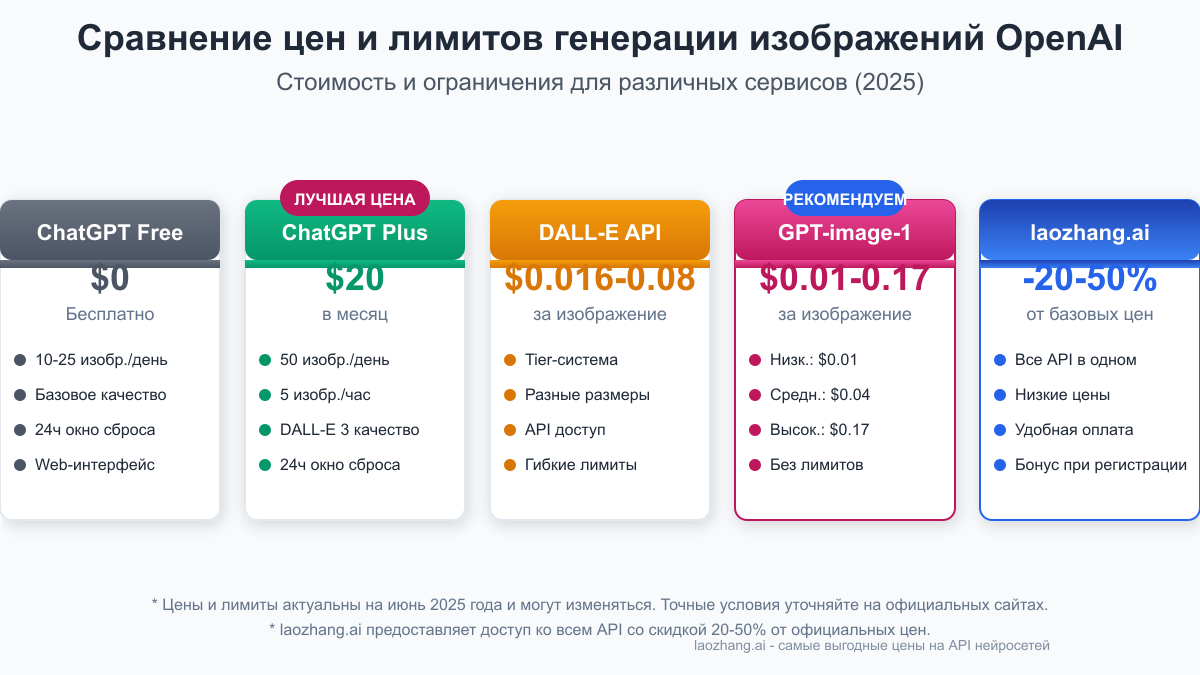 Сравнение цен и лимитов генерации изображений OpenAI

Стоимость и ограничения для различных сервисов (2025)

ChatGPT Free
$0
Бесплатно
10-25 изобр./день
Базовое качество
24ч окно сброса
Web-интерфейс

ЛУЧШАЯ ЦЕНА
ChatGPT Plus
$20
в месяц
50 изобр./день
5 изобр./час
DALL-E 3 качество
24ч окно сброса

DALL-E API
$0.016-0.08
за изображение
Tier-система
Разные размеры
API доступ
Гибкие лимиты

РЕКОМЕНДУЕМ
GPT-image-1
$0.01-0.17
за изображение
Низк.: $0.01
Средн.: $0.04
Высок.: $0.17
Без лимитов

laozhang.ai
-20-50%
от базовых цен
Все API в одном
Низкие цены
Удобная оплата
Бонус при регистрации

* Цены и лимиты актуальны на июнь 2025 года и могут изменяться. Точные условия уточняйте на официальных сайтах.
* laozhang.ai предоставляет доступ ко всем API со скидкой 20-50% от официальных цен.
laozhang.ai - самые выгодные цены на API нейросетей